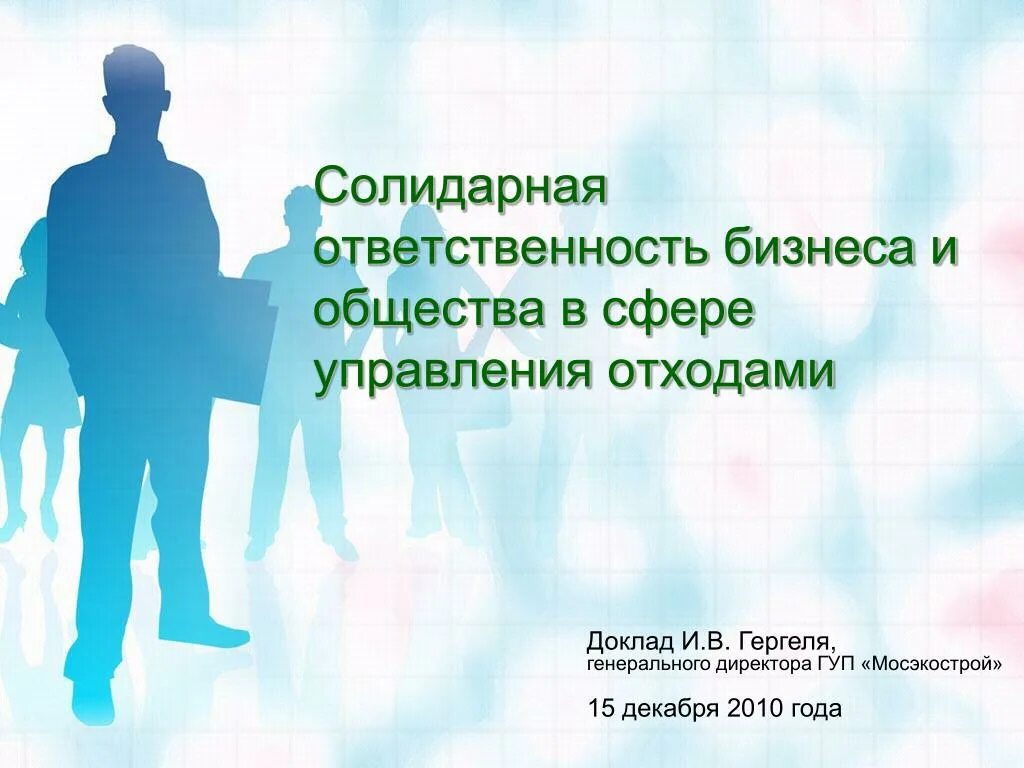 Солидарная ответственность бизнеса и общества в сфере управления отходами

Доклад И.В. Гергеля,
генерального директора ГУП «Мосэкострой»

15 декабря 2010 года